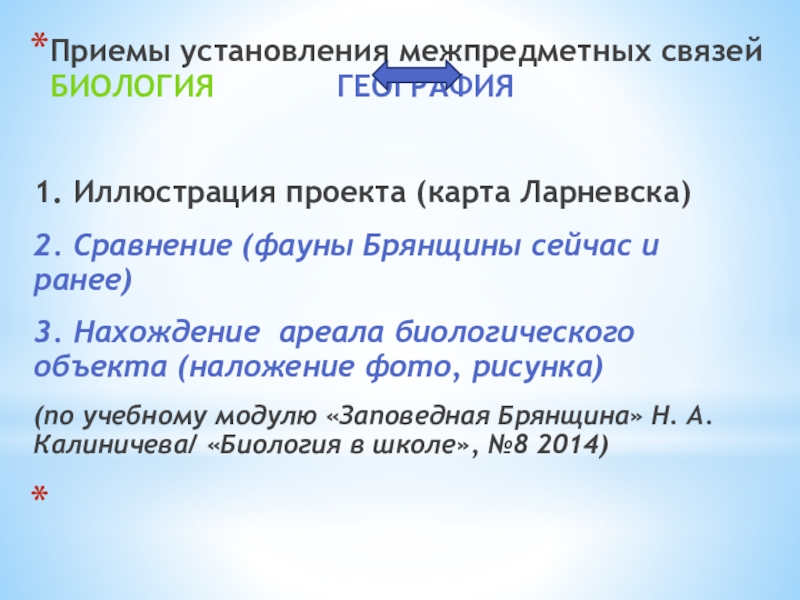 *Приемы установления межпредметных связей
БИОЛОГИЯ ГЕОГРАФИЯ

1. Иллюстрация проекта (карта Ларневска)

2. Сравнение (фауны Брянщины сейчас и ранее)

3. Нахождение ареала биологического объекта (наложение фото, рисунка)

(по учебному модулю «Заповедная Брянщина» Н. А. Калиничева/ «Биология в школе», №8 2014)

*